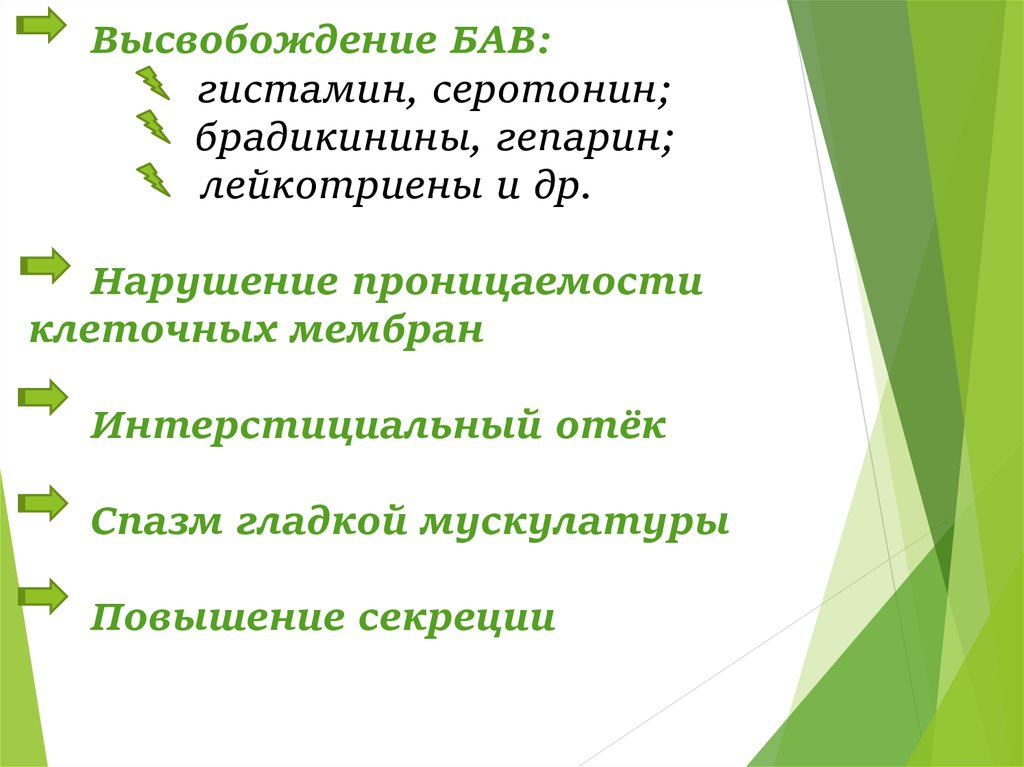 Высвобождение БАВ:
гистамин, серотонин;
брадикинины, гепарин;
лейкотриены и др.

Нарушение проницаемости клеточных мембран

Интерстициальный отёк

Спазм гладкой мускулатуры

Повышение секреции